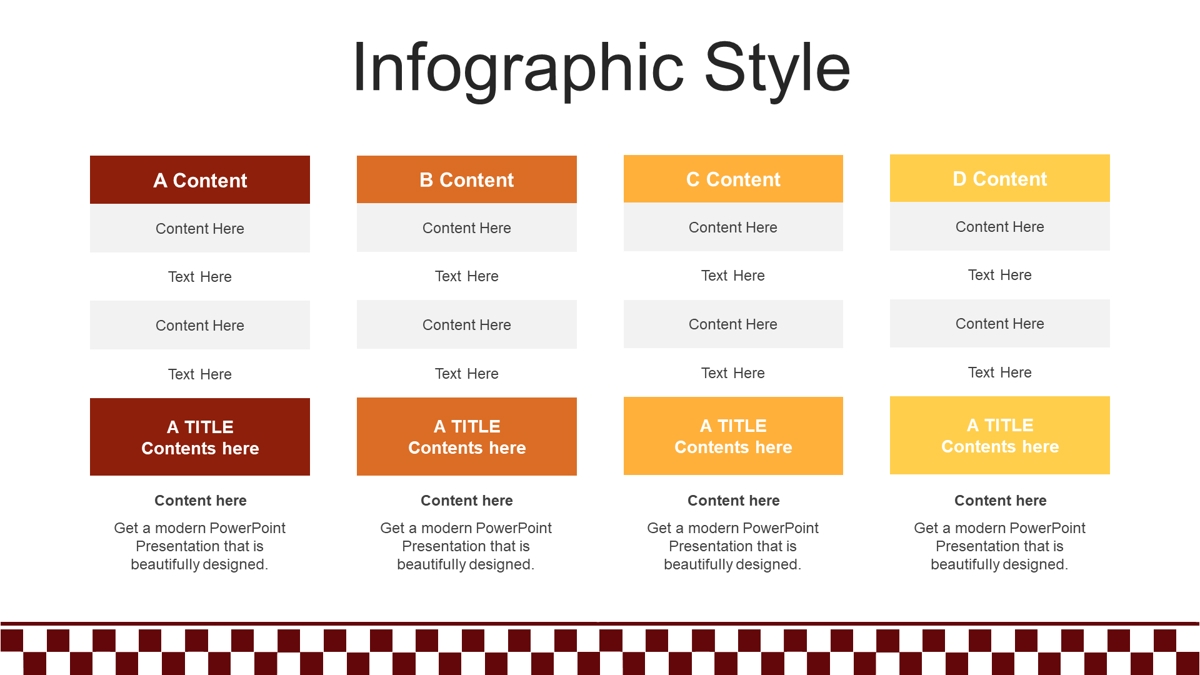 Infographic Style

A Content

Content Here

Text Here

Content Here

Text Here

A TITLE
Contents here

Content here

Get a modern PowerPoint Presentation that is beautifully designed.

B Content

Content Here

Text Here

Content Here

Text Here

A TITLE
Contents here

Content here

Get a modern PowerPoint Presentation that is beautifully designed.

C Content

Content Here

Text Here

Content Here

Text Here

A TITLE
Contents here

Content here

Get a modern PowerPoint Presentation that is beautifully designed.

D Content

Content Here

Text Here

Content Here

Text Here

A TITLE
Contents here

Content here

Get a modern PowerPoint Presentation that is beautifully designed.